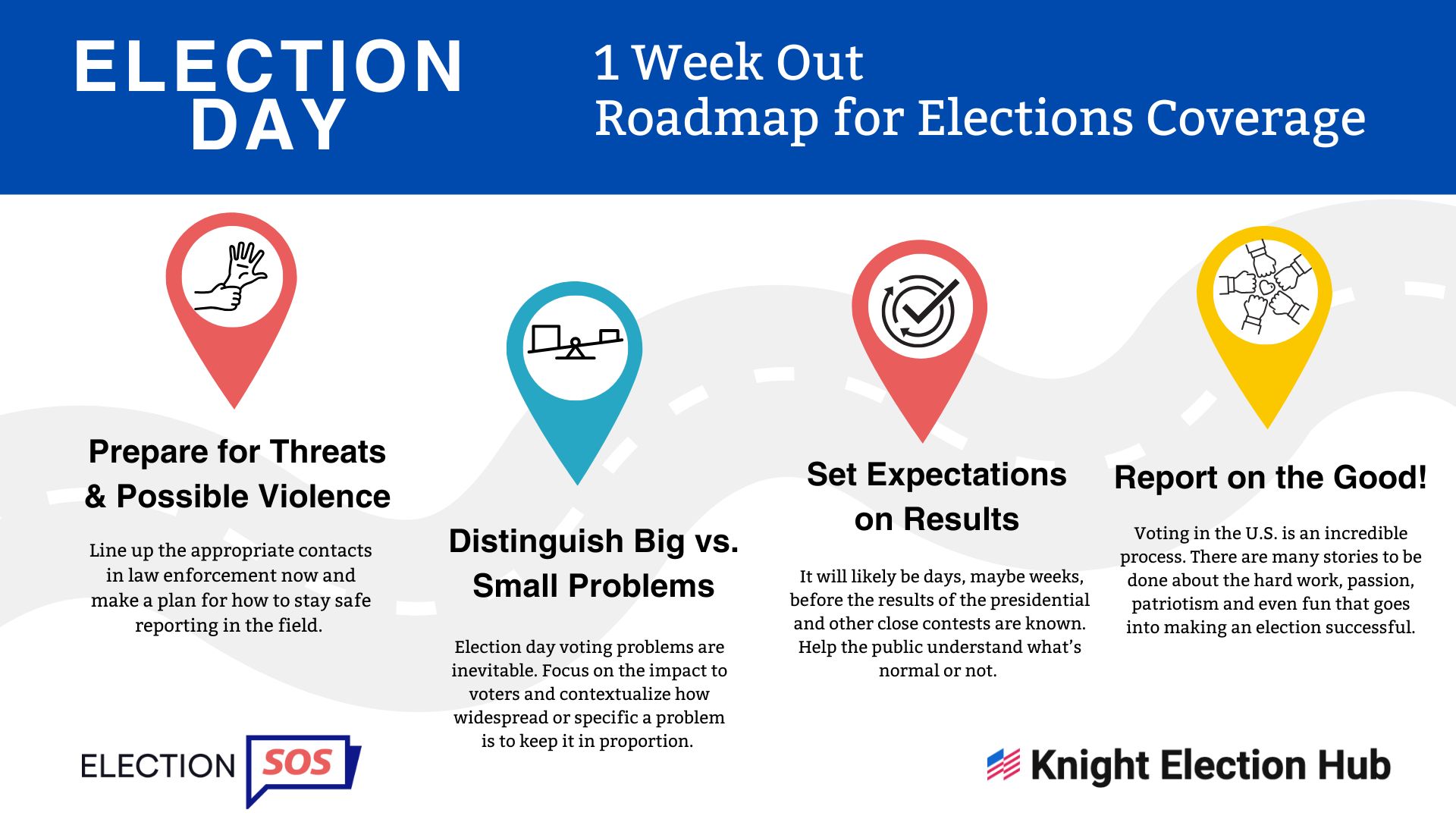 ELECTION DAY

1 Week Out
Roadmap for Elections Coverage

Prepare for Threats & Possible Violence

Line up the appropriate contacts in law enforcement now and make a plan for how to stay safe reporting in the field.

Distinguish Big vs. Small Problems

Election day voting problems are inevitable. Focus on the impact to voters and contextualize how widespread or specific a problem is to keep it in proportion.

Set Expectations on Results

It will likely be days, maybe weeks, before the results of the presidential and other close contests are known. Help the public understand what's normal or not.

Report on the Good!

Voting in the U.S. is an incredible process. There are many stories to be done about the hard work, passion, patriotism and even fun that goes into making an election successful.

ELECTION SOS

Knight Election Hub